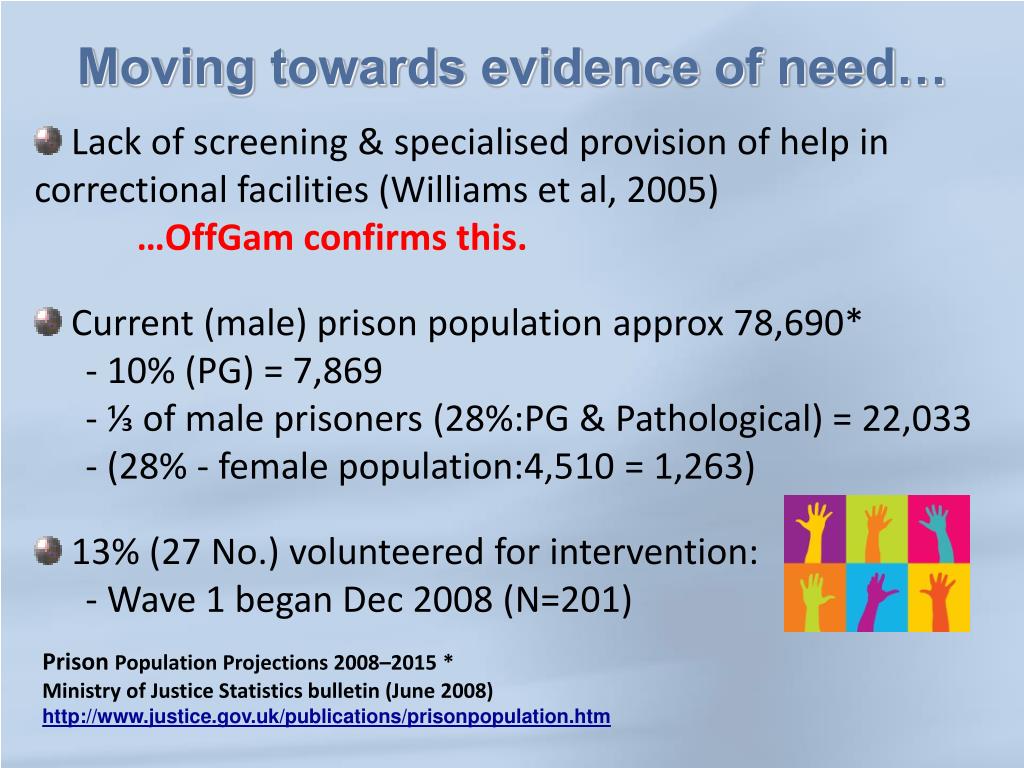 Moving towards evidence of need…

Lack of screening & specialised provision of help in correctional facilities (Williams et al, 2005)
…OffGam confirms this.

Current (male) prison population approx 78,690*
- 10% (PG) = 7,869
- ⅓ of male prisoners (28%:PG & Pathological) = 22,033
- (28% - female population:4,510 = 1,263)

13% (27 No.) volunteered for intervention:
- Wave 1 began Dec 2008 (N=201)

Prison Population Projections 2008–2015 *
Ministry of Justice Statistics bulletin (June 2008)
http://www.justice.gov.uk/publications/prisonpopulation.htm